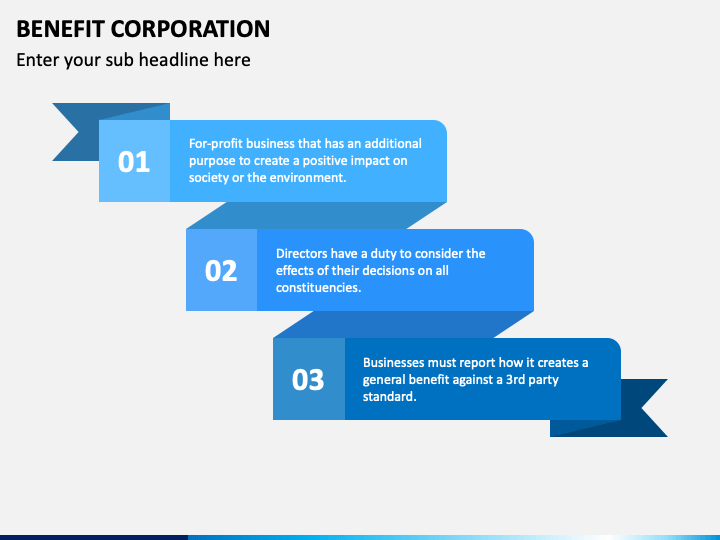 BENEFIT CORPORATION

Enter your sub headline here

01

For-profit business that has an additional purpose to create a positive impact on society or the environment.

02

Directors have a duty to consider the effects of their decisions on all constituencies.

03

Businesses must report how it creates a general benefit against a 3rd party standard.